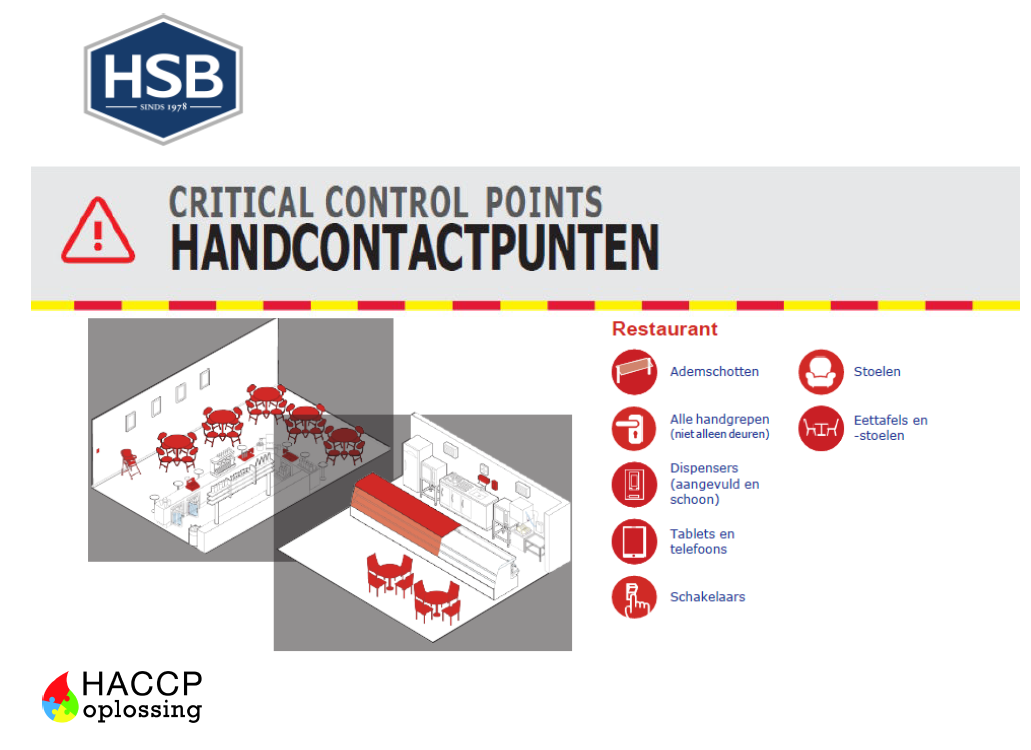 HSB
SINDS 1978

CRITICAL CONTROL POINTS
HANDCONTACTPUNTEN

Restaurant

Ademschotten

Alle handgrepen (niet alleen deuren)

Dispensers (aangevuld en schoon)

Tablets en telefoons

Schakelaars

Stoelen

Eettafels en -stoelen

HACCP oplossing